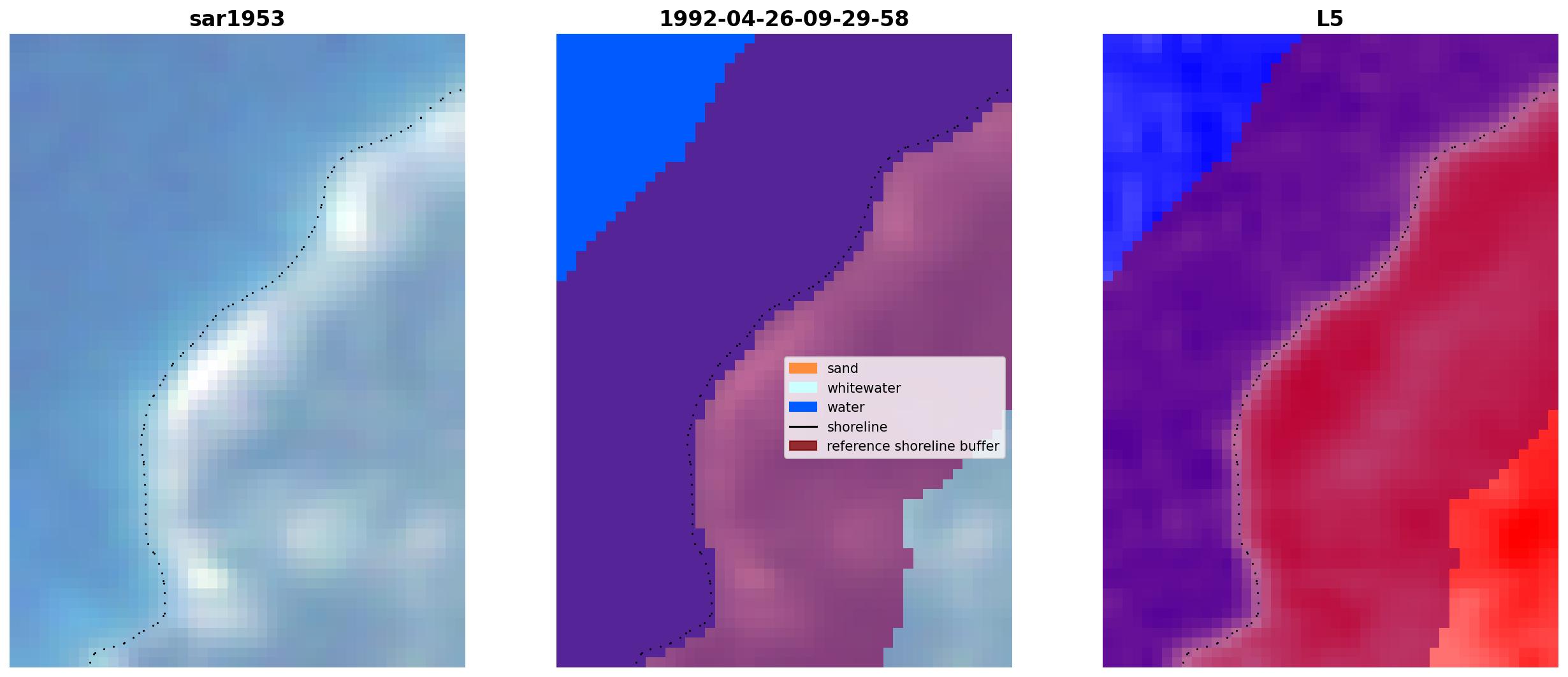 sar1953

1992-04-26-09-29-58

sand
whitewater
water
shoreline
reference shoreline buffer

L5